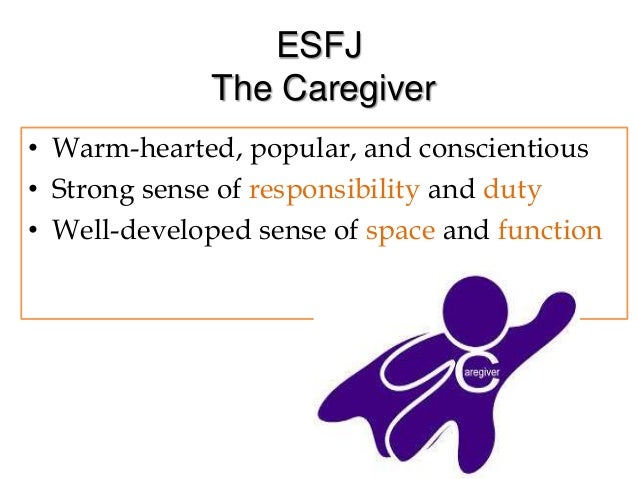 ESFJ
The Caregiver

• Warm-hearted, popular, and conscientious
• Strong sense of responsibility and duty
• Well-developed sense of space and function

Caregiver